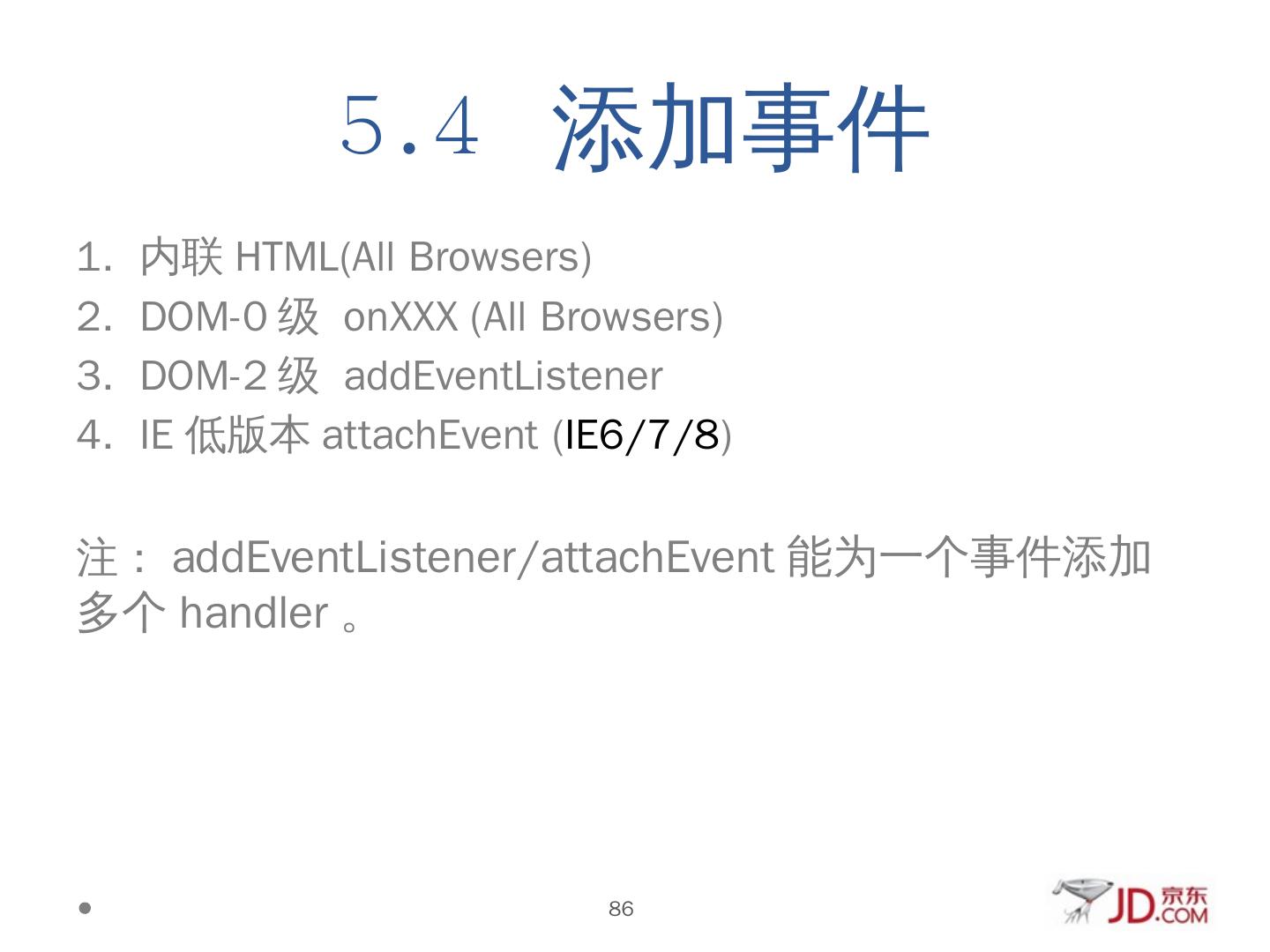 5.4 添加事件

1. 内联 HTML(All Browsers)
2. DOM-0 级 onXXX (All Browsers)
3. DOM-2 级 addEventListener
4. IE 低版本 attachEvent (IE6/7/8)

注： addEventListener/attachEvent 能为一个事件添加多个 handler 。

86

JD.COM 京东